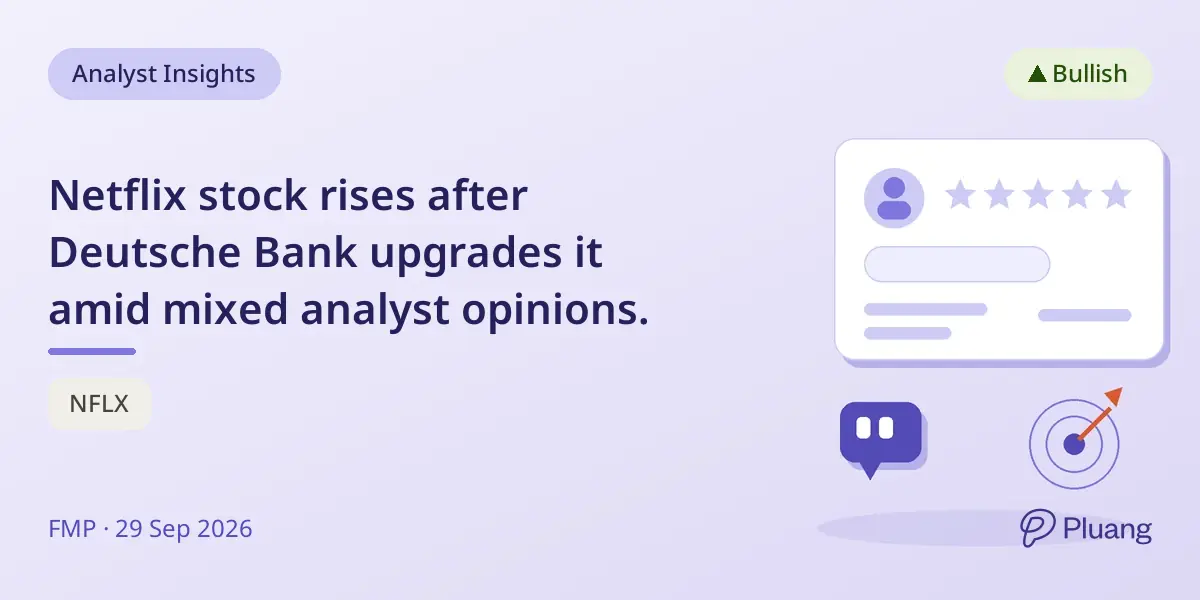 Analyst Insights

▲ Bullish

Netflix stock rises after Deutsche Bank upgrades it amid mixed analyst opinions.

NFLX

FMP · 29 Sep 2026

Pluang